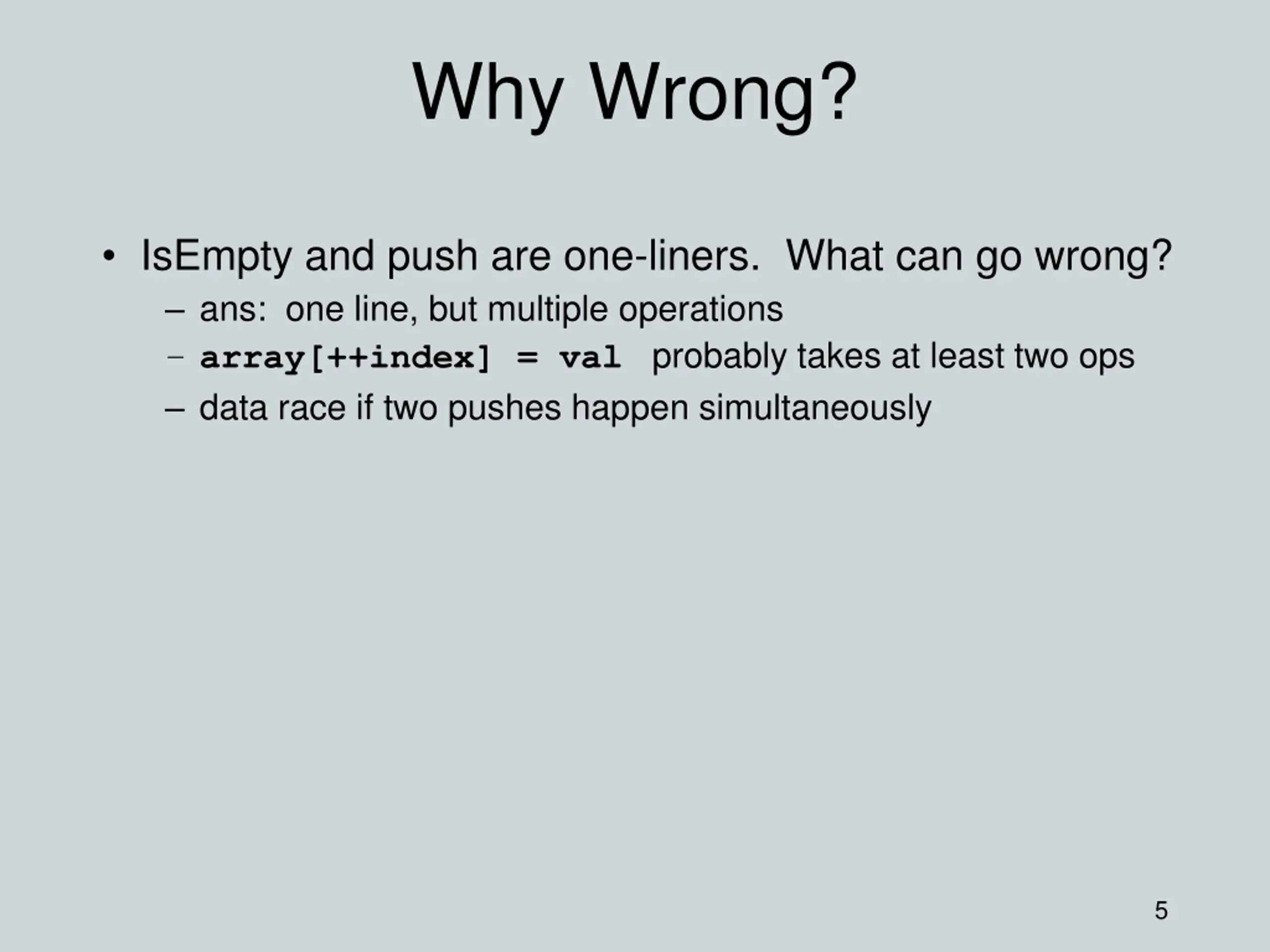 Why Wrong?

• IsEmpty and push are one-liners. What can go wrong?
– ans: one line, but multiple operations
– array[++index] = val probably takes at least two ops
– data race if two pushes happen simultaneously

5